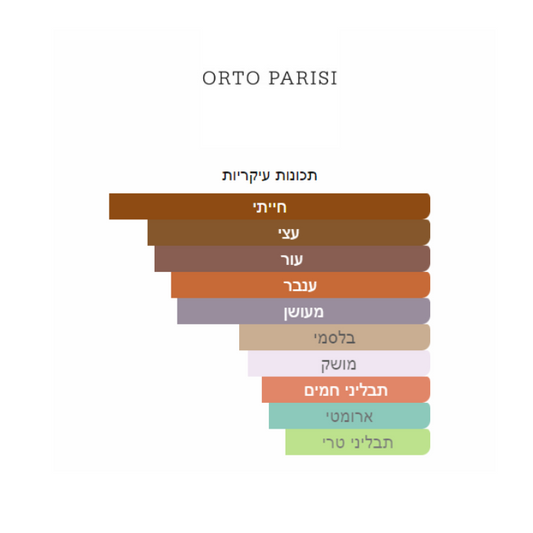 ORTO PARISI

תכונות עיקריות

חייתי
עצי
עור
ענבר
מעושן
בלסמי
מושק
תבליני חמים
ארומטי
תבליני טרי